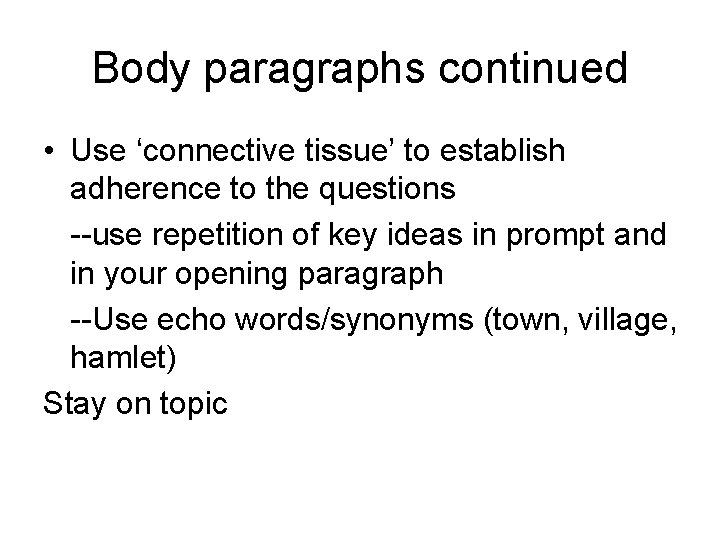 Body paragraphs continued

• Use ‘connective tissue’ to establish adherence to the questions

--use repetition of key ideas in prompt and in your opening paragraph

--Use echo words/synonyms (town, village, hamlet)

Stay on topic